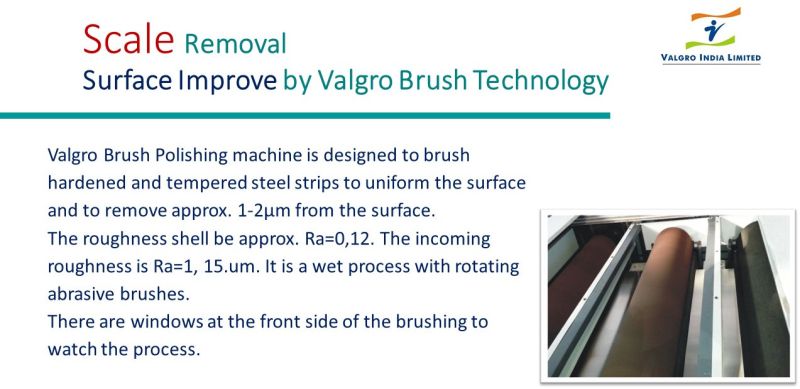 Scale Removal
Surface Improve by Valgro Brush Technology

VALGRO INDIA LIMITED

Valgro Brush Polishing machine is designed to brush hardened and tempered steel strips to uniform the surface and to remove approx. 1-2µm from the surface.
The roughness shell be approx. Ra=0,12. The incoming roughness is Ra=1, 15.um. It is a wet process with rotating abrasive brushes.
There are windows at the front side of the brushing to watch the process.